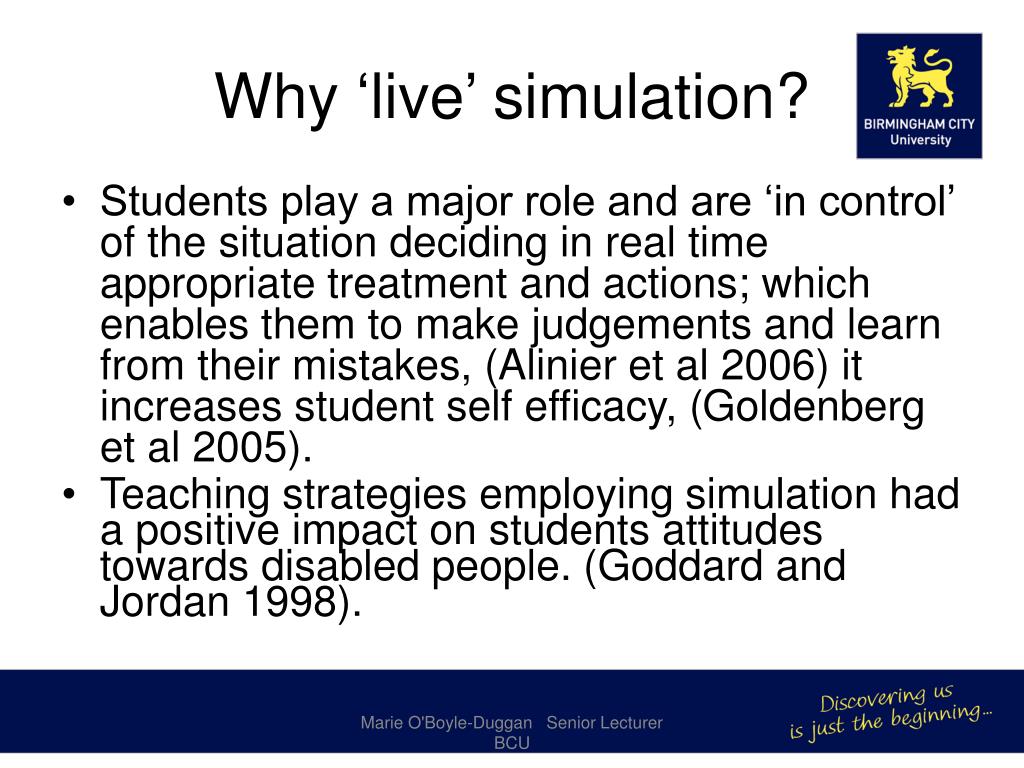 Why ‘live’ simulation?

BIRMINGHAM CITY
University

• Students play a major role and are ‘in control’ of the situation deciding in real time appropriate treatment and actions; which enables them to make judgements and learn from their mistakes, (Alinier et al 2006) it increases student self efficacy, (Goldenberg et al 2005).
• Teaching strategies employing simulation had a positive impact on students attitudes towards disabled people. (Goddard and Jordan 1998).

Marie O'Boyle-Duggan Senior Lecturer BCU

Discovering us is just the beginning...